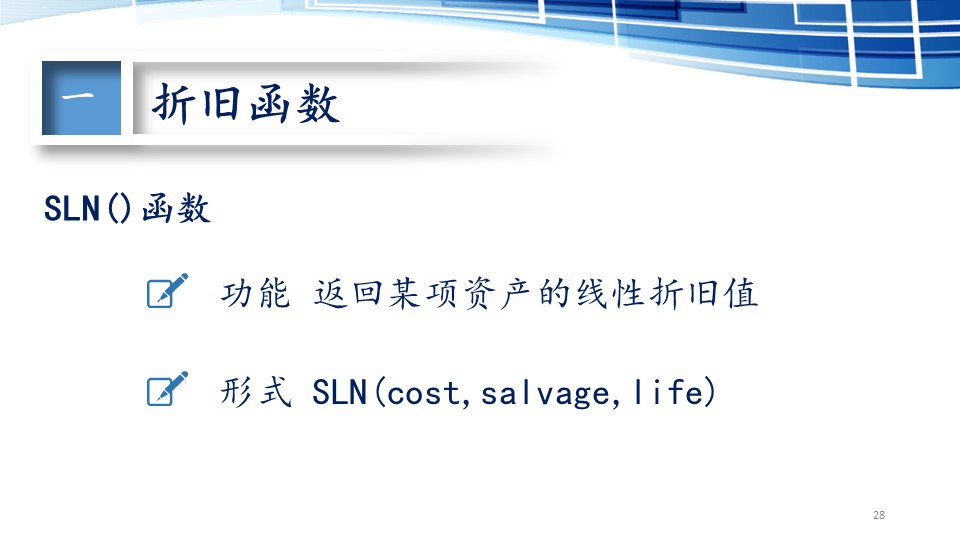 一 折旧函数

SLN()函数

功能 返回某项资产的线性折旧值

形式 SLN(cost,salvage,life)

28